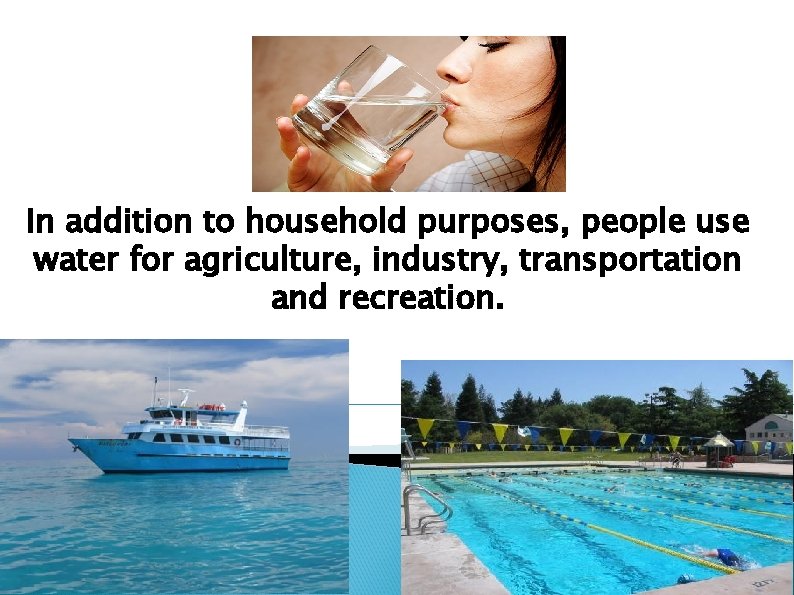 In addition to household purposes, people use water for agriculture, industry, transportation and recreation.